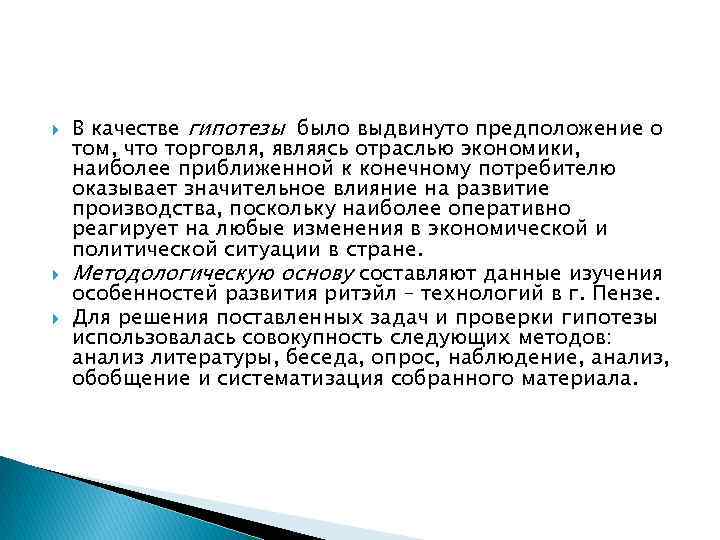 В качестве гипотезы было выдвинуто предположение о том, что торговля, являясь отраслью экономики, наиболее приближенной к конечному потребителю оказывает значительное влияние на развитие производства, поскольку наиболее оперативно реагирует на любые изменения в экономической и политической ситуации в стране.

Методологическую основу составляют данные изучения особенностей развития ритэйл – технологий в г. Пензе.

Для решения поставленных задач и проверки гипотезы использовалась совокупность следующих методов: анализ литературы, беседа, опрос, наблюдение, анализ, обобщение и систематизация собранного материала.